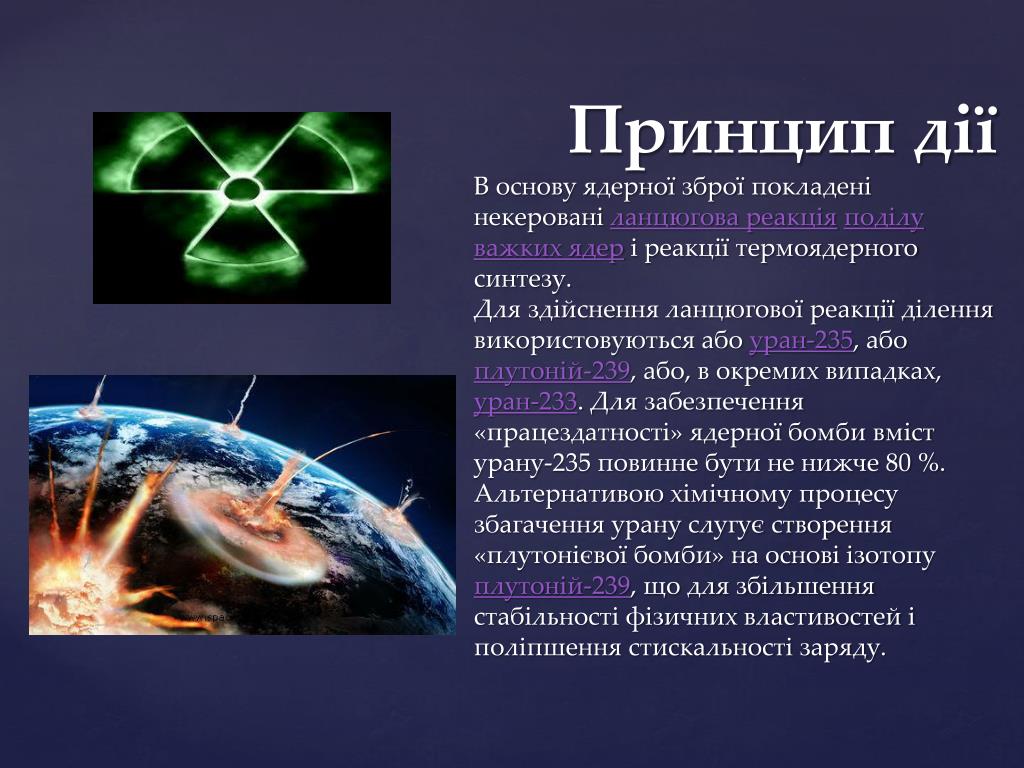 Принцип дії

В основу ядерної зброї покладені некеровані ланцюгова реакція поділу важких ядер і реакції термоядерного синтезу.
Для здійснення ланцюгової реакції ділення використовуються або уран-235, або плутоній-239, або, в окремих випадках, уран-233. Для забезпечення «працездатності» ядерної бомби вміст урану-235 повинне бути не нижче 80 %. Альтернативою хімічному процесу збагачення урану слугує створення «плутонієвої бомби» на основі ізотопу плутоній-239, що для збільшення стабільності фізичних властивостей і поліпшення стискальності заряду.